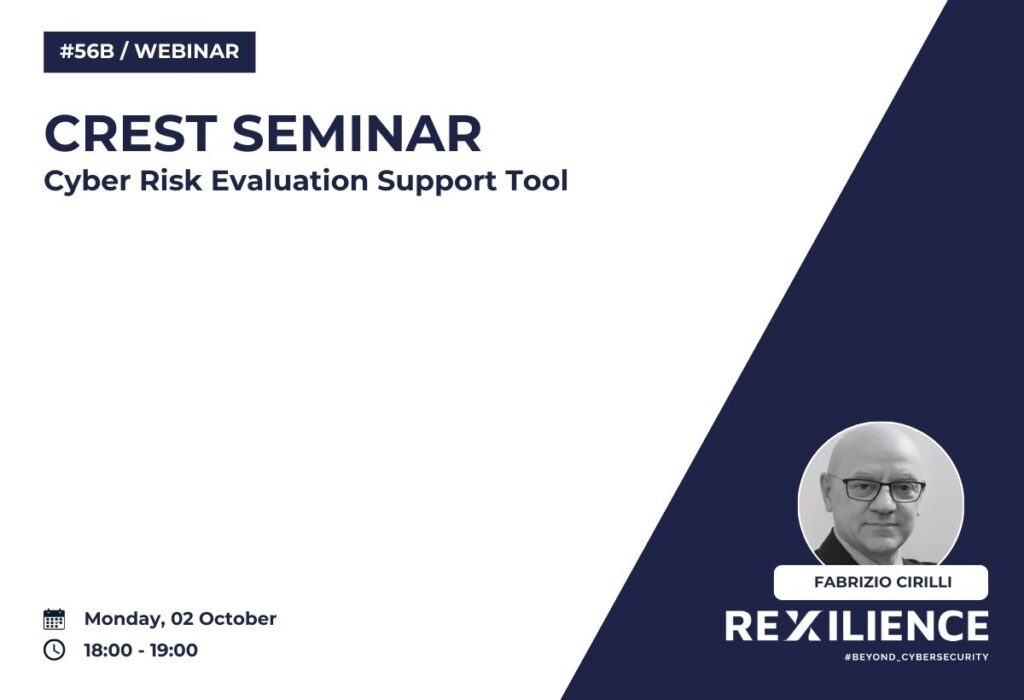 #56B / WEBINAR

CREST SEMINAR
Cyber Risk Evaluation Support Tool

Monday, 02 October
18:00 - 19:00

FABRIZIO CIRILLI

REXILIENCE
#BEYOND_CYBERSECURITY